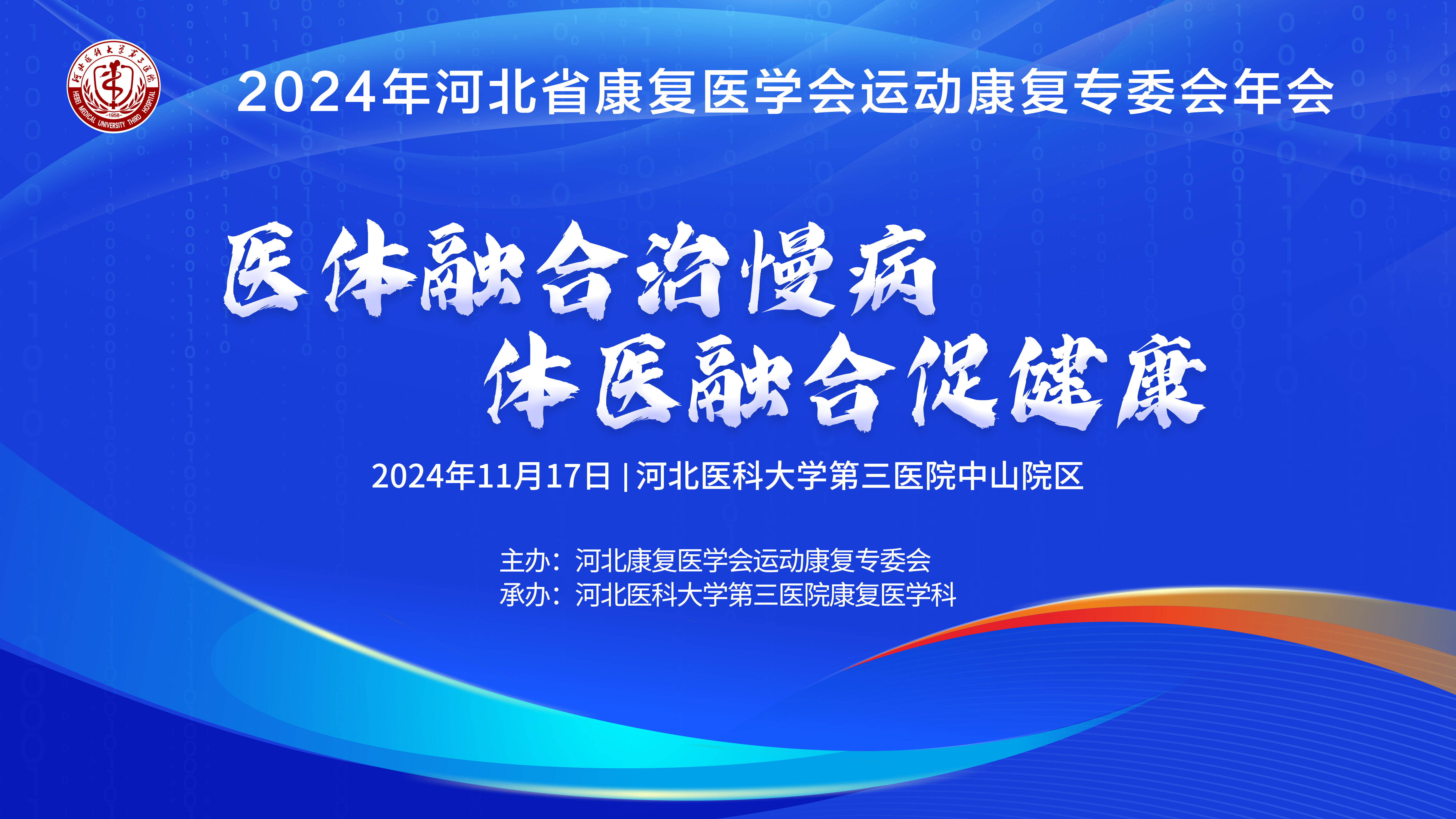 河北医科大学第三医院
HEBEI MEDICAL UNIVERSITY THIRD HOSPITAL
1958

2024年河北省康复医学会运动康复专委会年会

医体融合治慢病
体医融合促健康

2024年11月17日 | 河北医科大学第三医院中山院区

主办：河北康复医学会运动康复专委会
承办：河北医科大学第三医院康复医学科